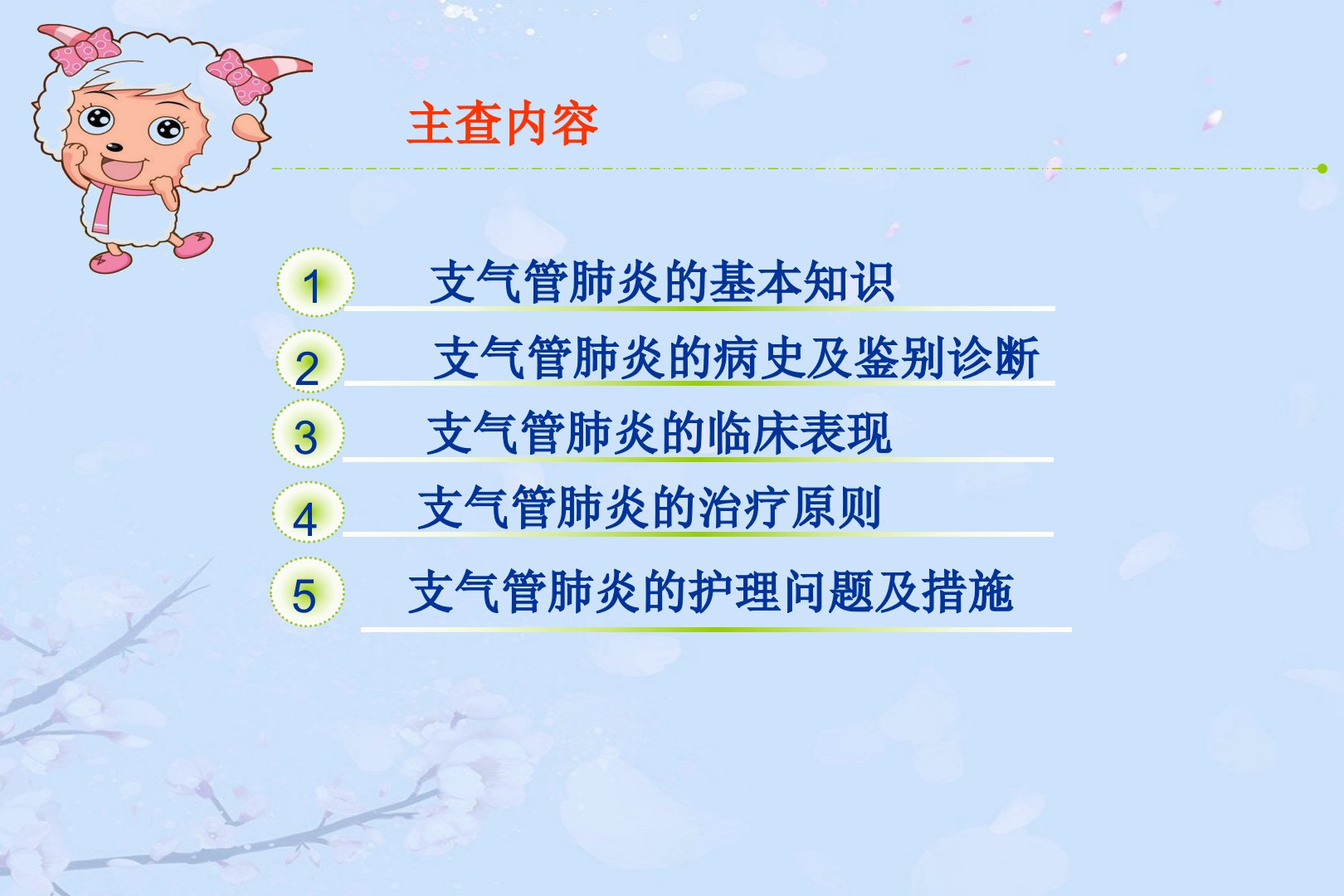 主查内容

1 支气管肺炎的基本知识

2 支气管肺炎的病史及鉴别诊断

3 支气管肺炎的临床表现

4 支气管肺炎的治疗原则

5 支气管肺炎的护理问题及措施